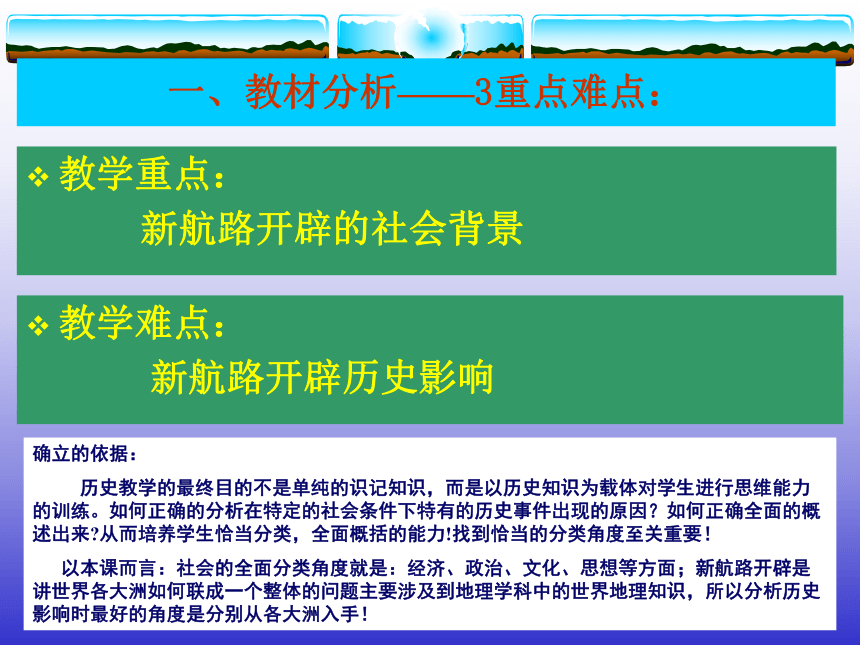 一、教材分析——3重点难点：

❖ 教学重点：

新航路开辟的社会背景

❖ 教学难点：

新航路开辟历史影响

确立的依据：

历史教学的最终目的不是单纯的识记知识，而是以历史知识为载体对学生进行思维能力的训练。如何正确的分析在特定的社会条件下特有的历史事件出现的原因？如何正确全面的概述出来?从而培养学生恰当分类，全面概括的能力!找到恰当的分类角度至关重要！

以本课而言：社会的全面分类角度就是：经济、政治、文化、思想等方面；新航路开辟是讲世界各大洲如何联成一个整体的问题主要涉及到地理学科中的世界地理知识，所以分析历史影响时最好的角度是分别从各大洲入手！